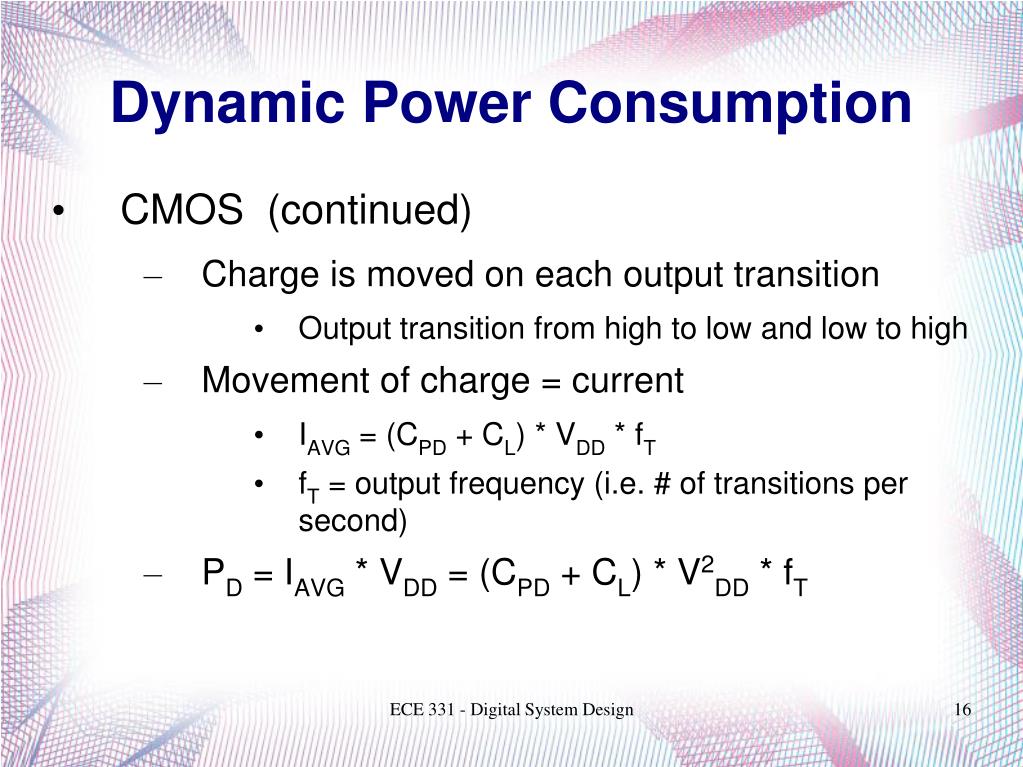 Dynamic Power Consumption

• CMOS (continued)

– Charge is moved on each output transition

• Output transition from high to low and low to high

– Movement of charge = current

• $I_{AVG} = (C_{PD} + C_L) * V_{DD} * f_T$

• $f_T$ = output frequency (i.e. # of transitions per second)

– $P_D = I_{AVG} * V_{DD} = (C_{PD} + C_L) * V^2_{DD} * f_T$

ECE 331 - Digital System Design

16